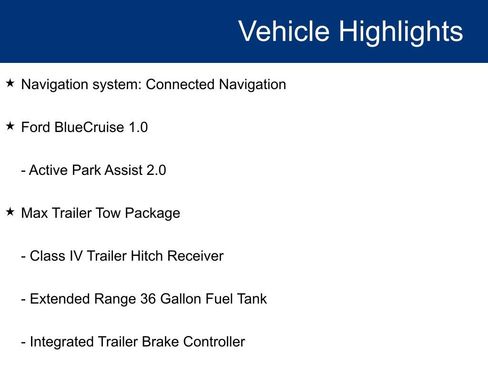 Vehicle Highlights

★ Navigation system: Connected Navigation

★ Ford BlueCruise 1.0

- Active Park Assist 2.0

★ Max Trailer Tow Package

- Class IV Trailer Hitch Receiver

- Extended Range 36 Gallon Fuel Tank

- Integrated Trailer Brake Controller